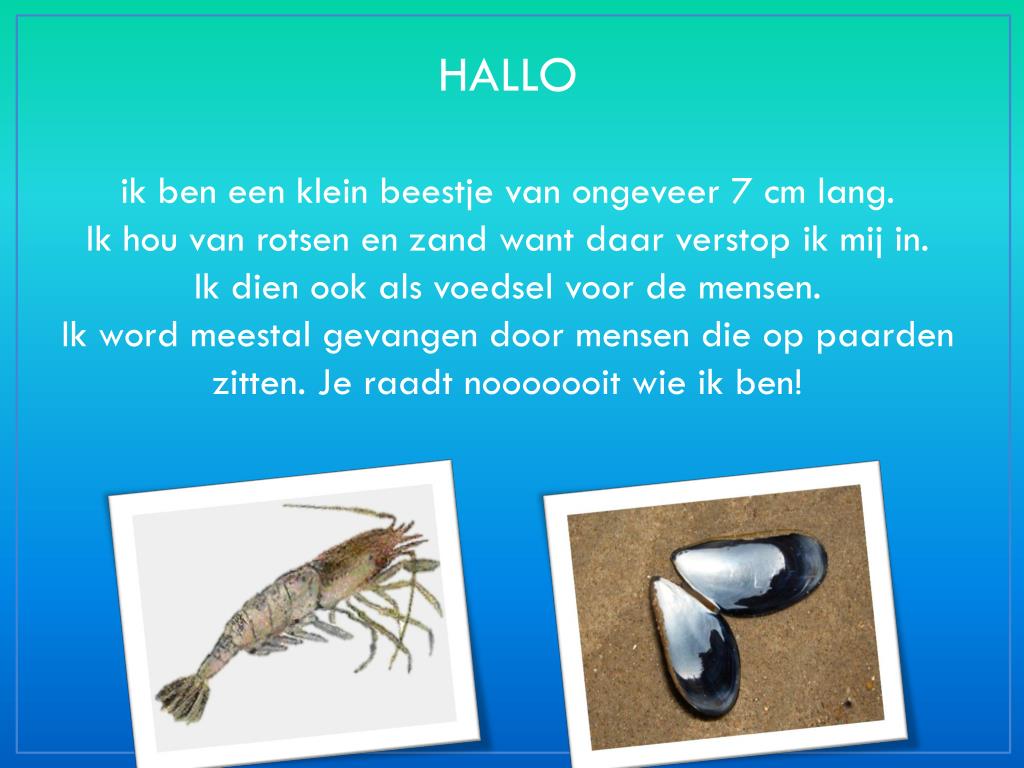 HALLO

ik ben een klein beestje van ongeveer 7 cm lang.
Ik hou van rotsen en zand want daar verstop ik mij in.
Ik dien ook als voedsel voor de mensen.
Ik word meestal gevangen door mensen die op paarden zitten. Je raadt nooooooit wie ik ben!